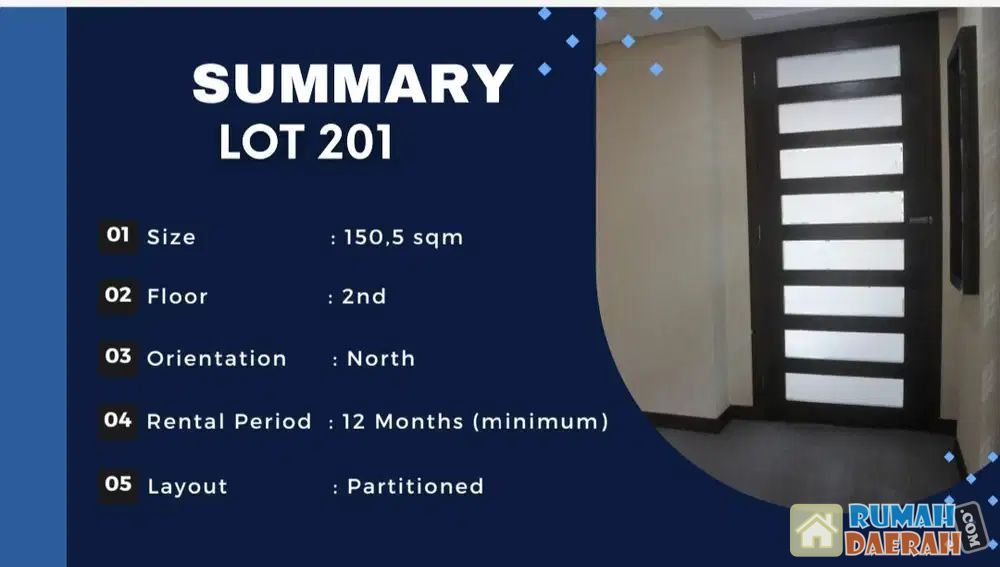 SUMMARY
LOT 201

01 Size : 150,5 sqm

02 Floor : 2nd

03 Orientation : North

04 Rental Period : 12 Months (minimum)

05 Layout : Partitioned

RUMAH DAERAH .COM